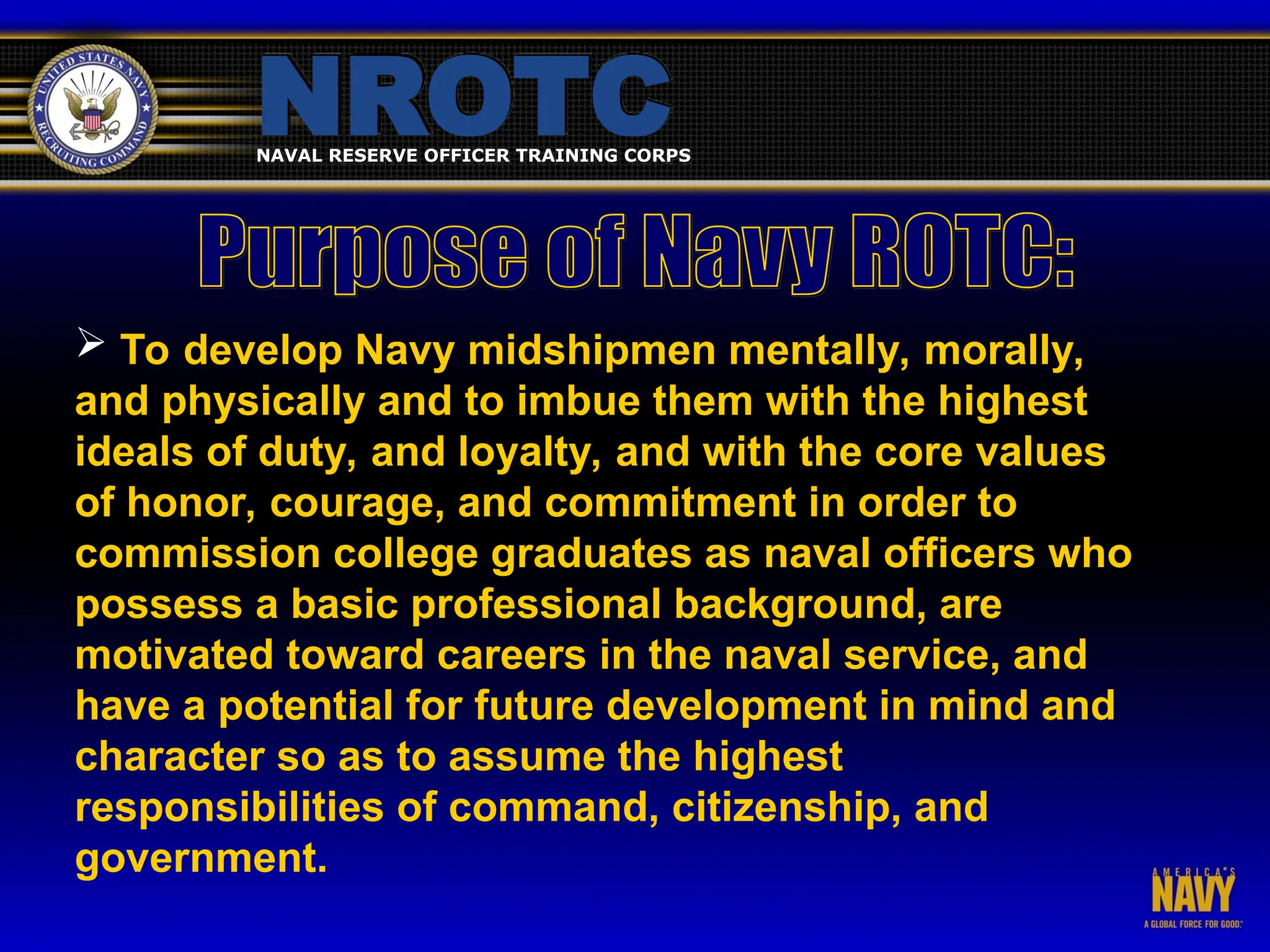 UNITED STATES NAVY RECRUITING COMMAND

NROTC

NAVAL RESERVE OFFICER TRAINING CORPS

Purpose of Navy ROTC:

➢ To develop Navy midshipmen mentally, morally, and physically and to imbue them with the highest ideals of duty, and loyalty, and with the core values of honor, courage, and commitment in order to commission college graduates as naval officers who possess a basic professional background, are motivated toward careers in the naval service, and have a potential for future development in mind and character so as to assume the highest responsibilities of command, citizenship, and government.

AMERICA'S NAVY
A GLOBAL FORCE FOR GOOD.